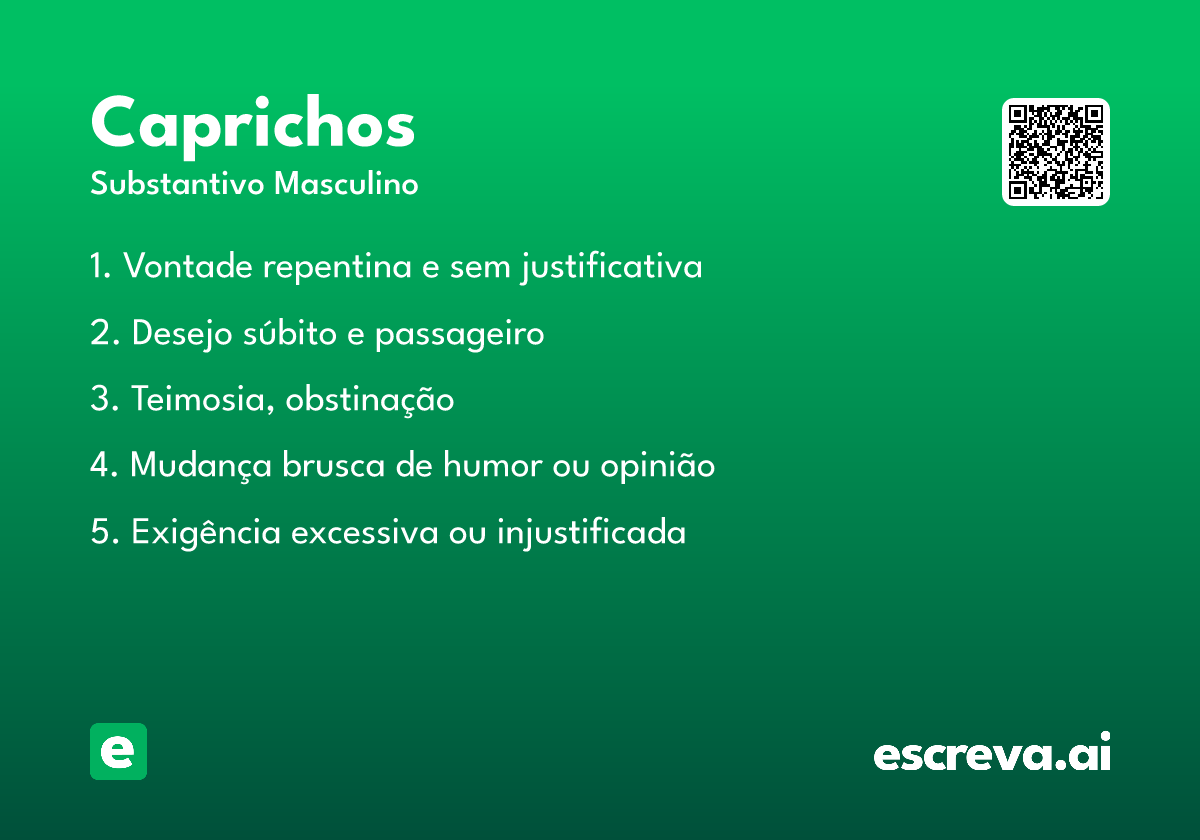 Caprichos
Substantivo Masculino

1. Vontade repentina e sem justificativa

2. Desejo súbito e passageiro

3. Teimosia, obstinação

4. Mudança brusca de humor ou opinião

5. Exigência excessiva ou injustificada

e

escreva.ai